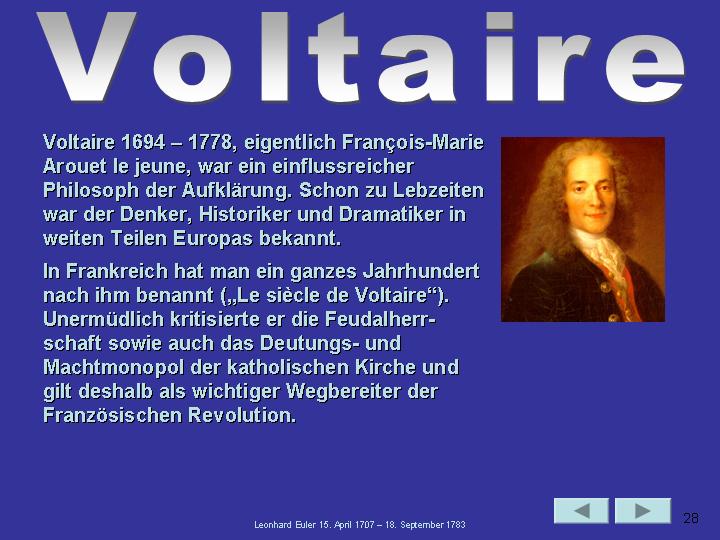 Voltaire

Voltaire 1694 – 1778, eigentlich François-Marie Arouet le jeune, war ein einflussreicher Philosoph der Aufklärung. Schon zu Lebzeiten war der Denker, Historiker und Dramatiker in weiten Teilen Europas bekannt.

In Frankreich hat man ein ganzes Jahrhundert nach ihm benannt („Le siècle de Voltaire“). Unermüdlich kritisierte er die Feudalherrschaft sowie auch das Deutungs- und Machtmonopol der katholischen Kirche und gilt deshalb als wichtiger Wegbereiter der Französischen Revolution.

Leonhard Euler 15. April 1707 – 18. September 1783

28